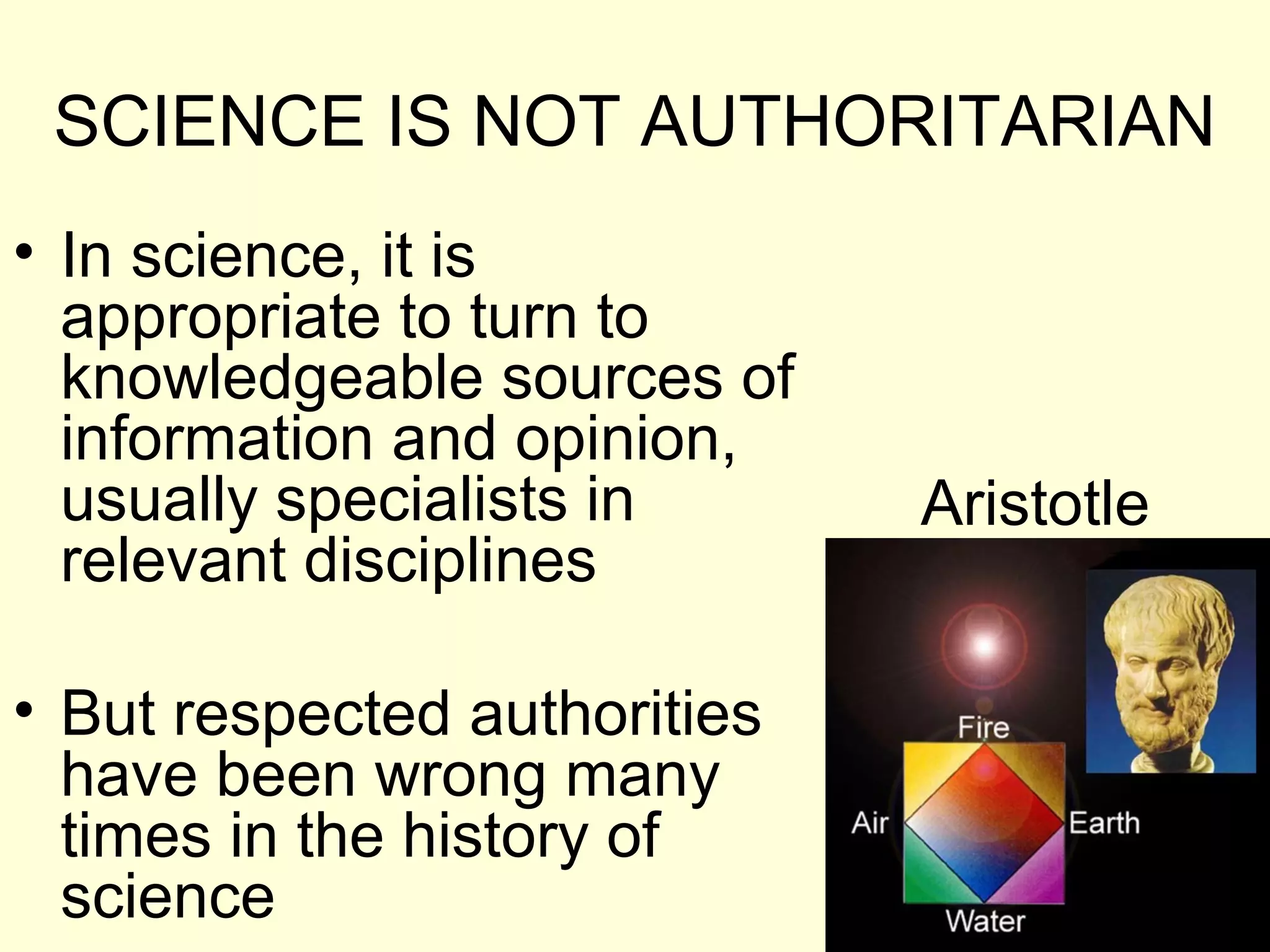 SCIENCE IS NOT AUTHORITARIAN

• In science, it is appropriate to turn to knowledgeable sources of information and opinion, usually specialists in relevant disciplines

• But respected authorities have been wrong many times in the history of science

Aristotle

Fire
Air
Earth
Water